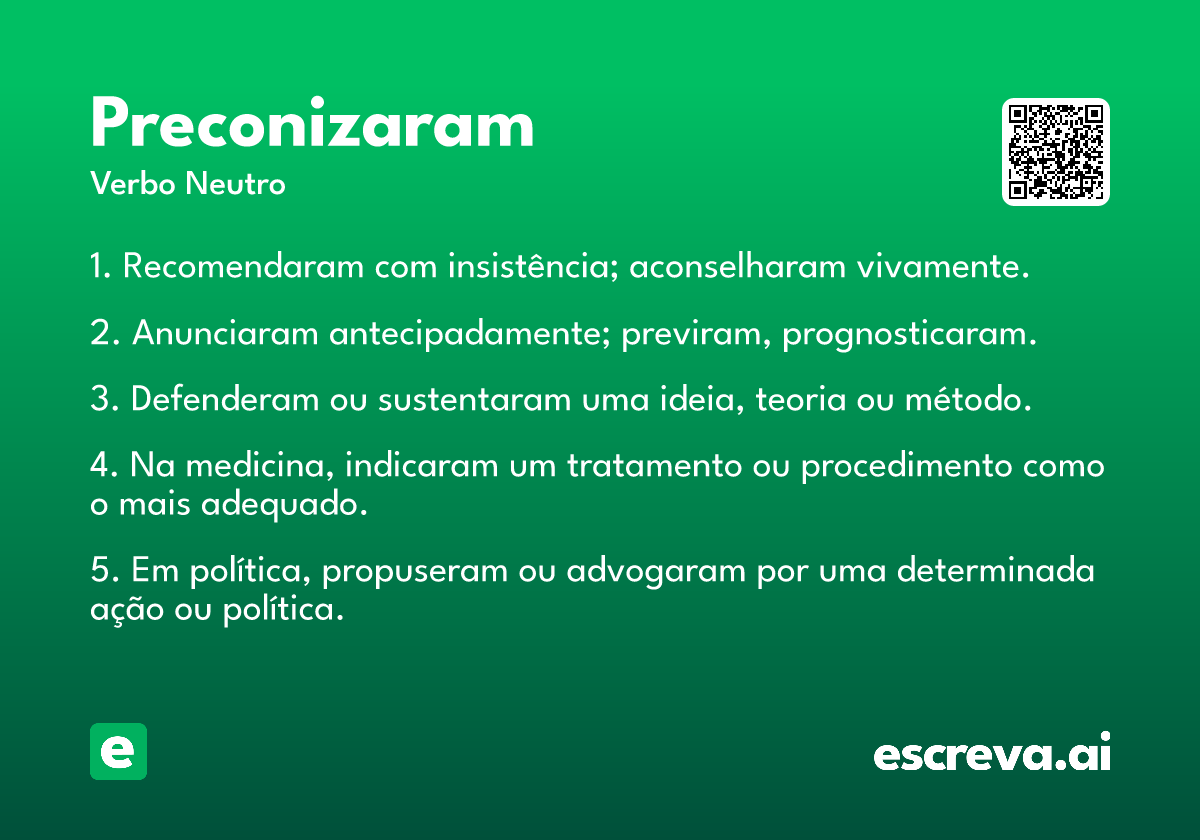 Preconizaram
Verbo Neutro

1. Recomendaram com insistência; aconselharam vivamente.

2. Anunciaram antecipadamente; previram, prognosticaram.

3. Defenderam ou sustentaram uma ideia, teoria ou método.

4. Na medicina, indicaram um tratamento ou procedimento como o mais adequado.

5. Em política, propuseram ou advogaram por uma determinada ação ou política.

e

escreva.ai